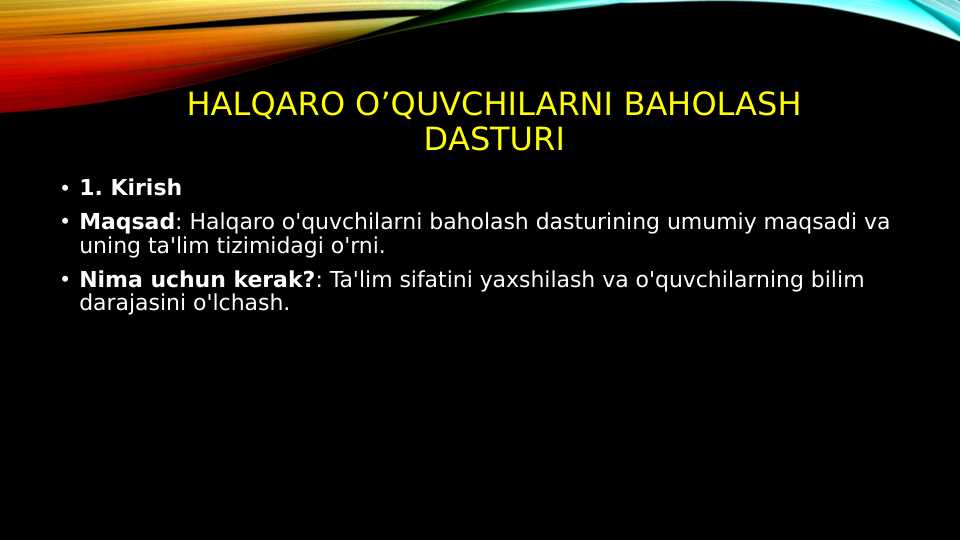 HALQARO O’QUVCHILARNI BAHOLASH DASTURI

• 1. Kirish

• Maqsad: Halqaro o'quvchilarni baholash dasturining umumiy maqsadi va uning ta'lim tizimidagi o'rni.

• Nima uchun kerak?: Ta'lim sifatini yaxshilash va o'quvchilarning bilim darajasini o'lchash.